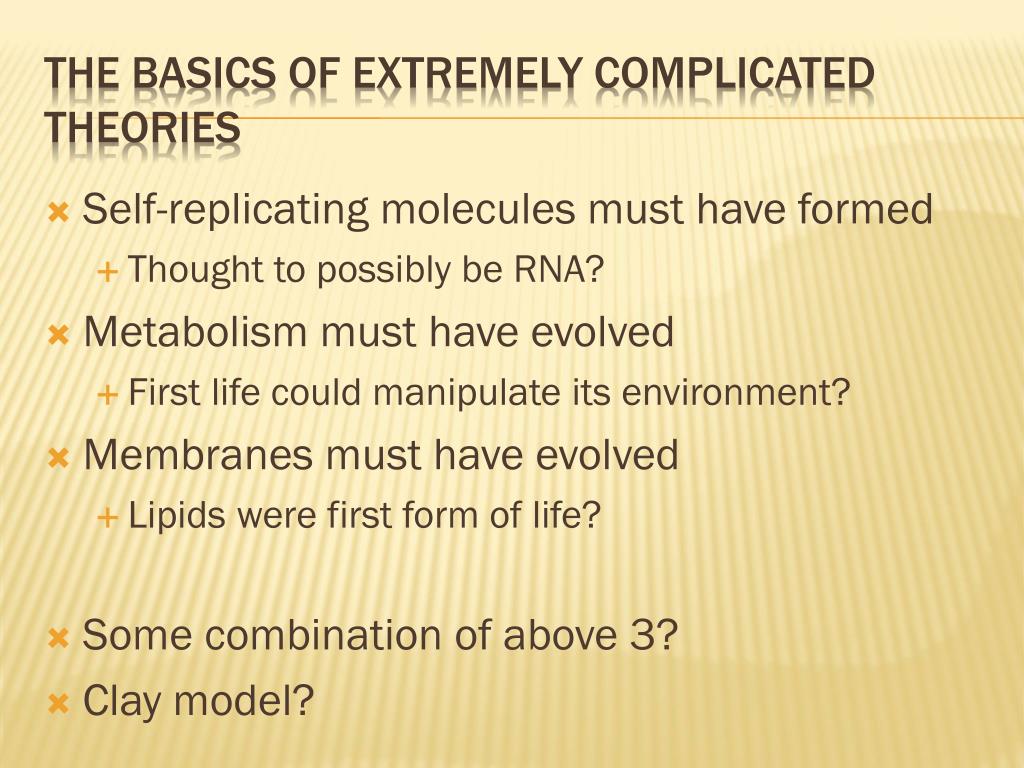 THE BASICS OF EXTREMELY COMPLICATED THEORIES

Self-replicating molecules must have formed
Thought to possibly be RNA?
Metabolism must have evolved
First life could manipulate its environment?
Membranes must have evolved
Lipids were first form of life?

Some combination of above 3?
Clay model?